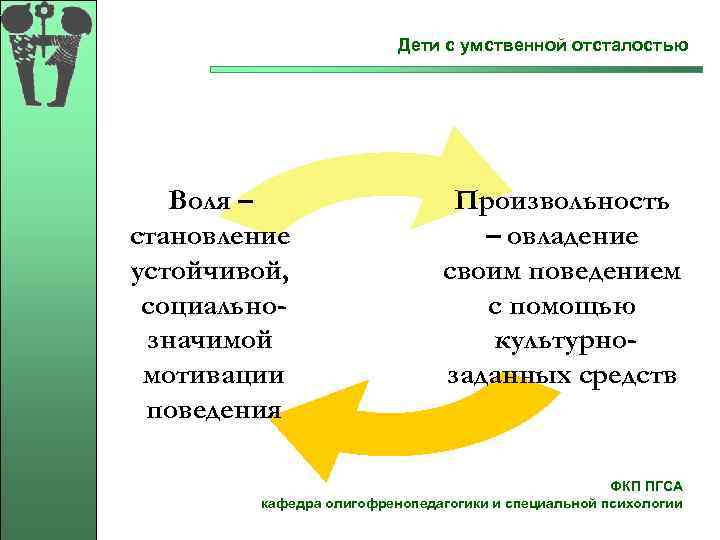 Дети с умственной отсталостью

Воля – становление устойчивой, социально-значимой мотивации поведения

Произвольность – овладение своим поведением с помощью культурно-заданных средств

ФКП ПГСА
кафедра олигофренопедагогики и специальной психологии